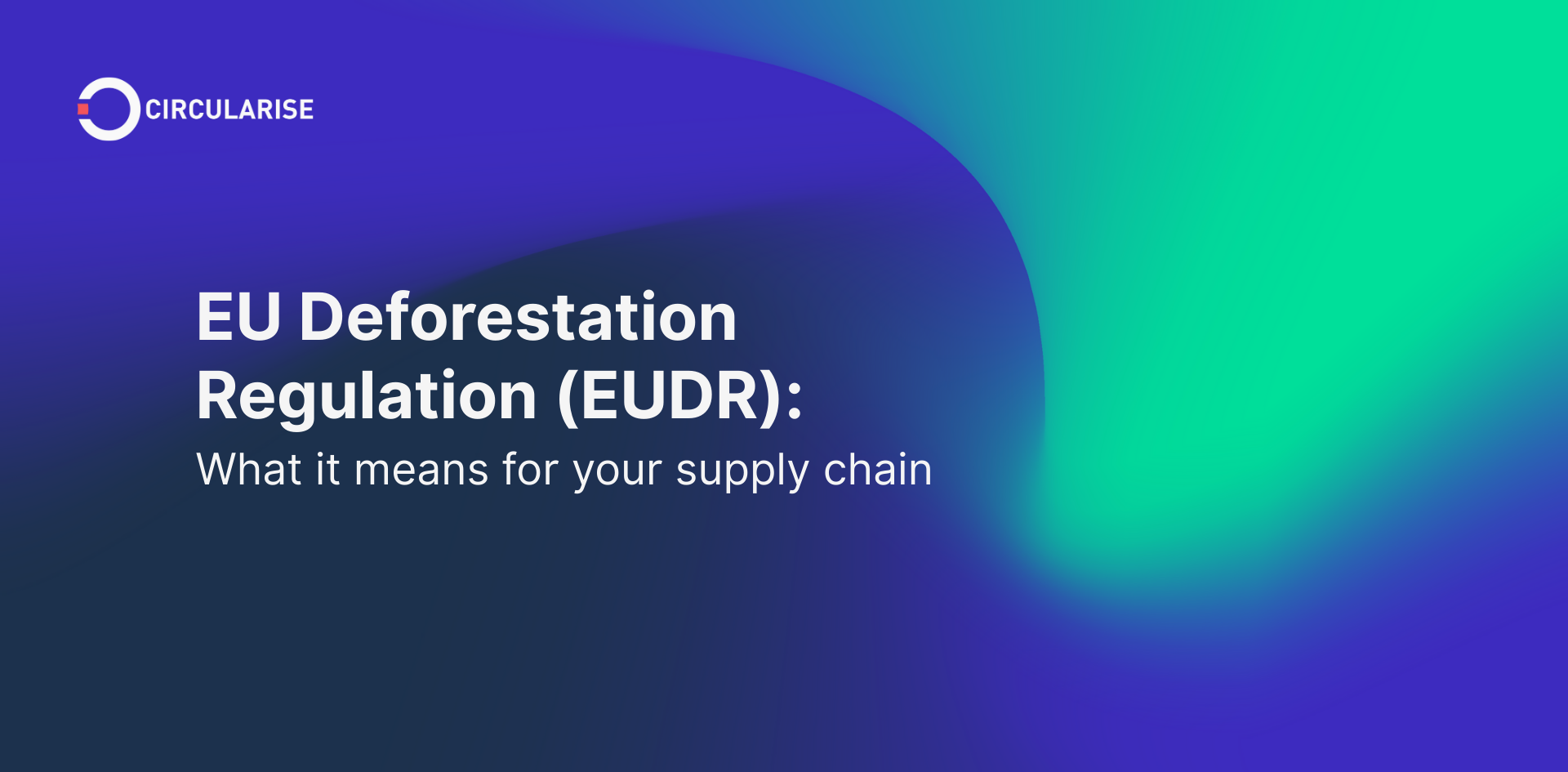 CIRCULARISE

EU Deforestation Regulation (EUDR):

What it means for your supply chain